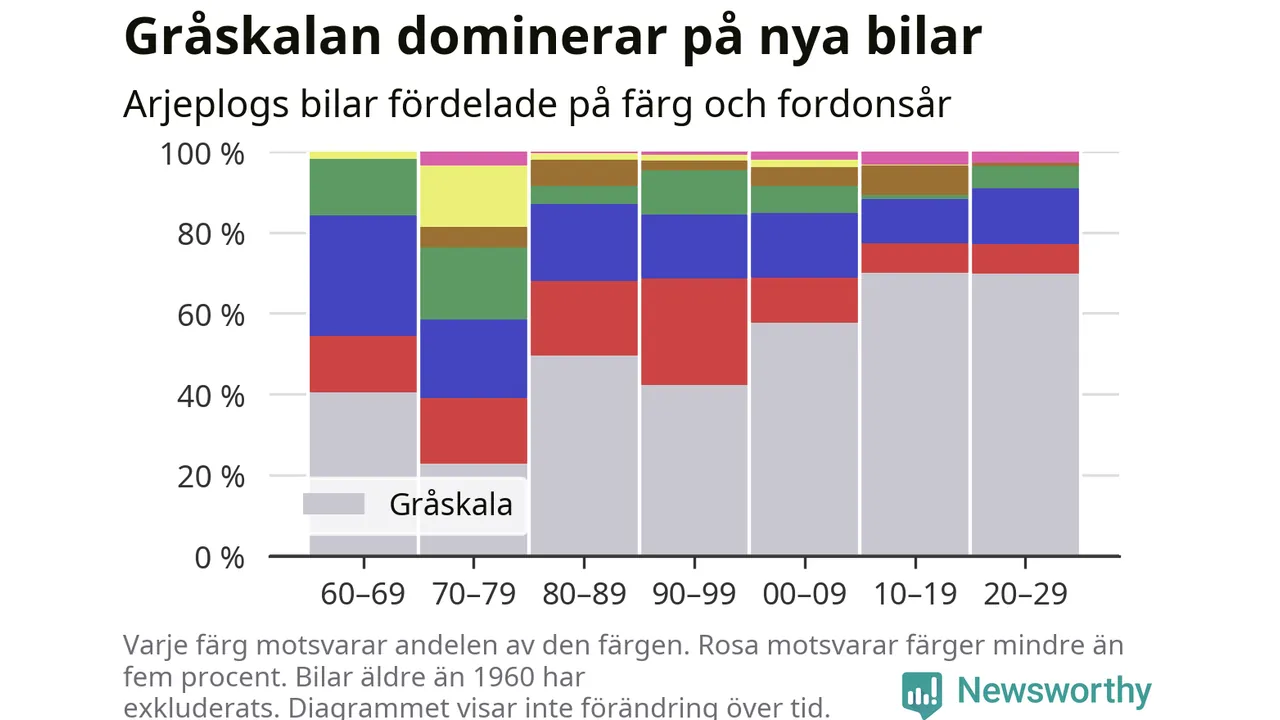 Gråskalan dominerar på nya bilar

Arjeplogs bilar fördelade på färg och fordonsår

100 %
80 %
60 %
40 %
20 %
0 %

Gråskala

60–69
70–79
80–89
90–99
00–09
10–19
20–29

Varje färg motsvarar andelen av den färgen. Rosa motsvarar färger mindre än fem procent. Bilar äldre än 1960 har exkluderats. Diagrammet visar inte förändring över tid.

Newsworthy